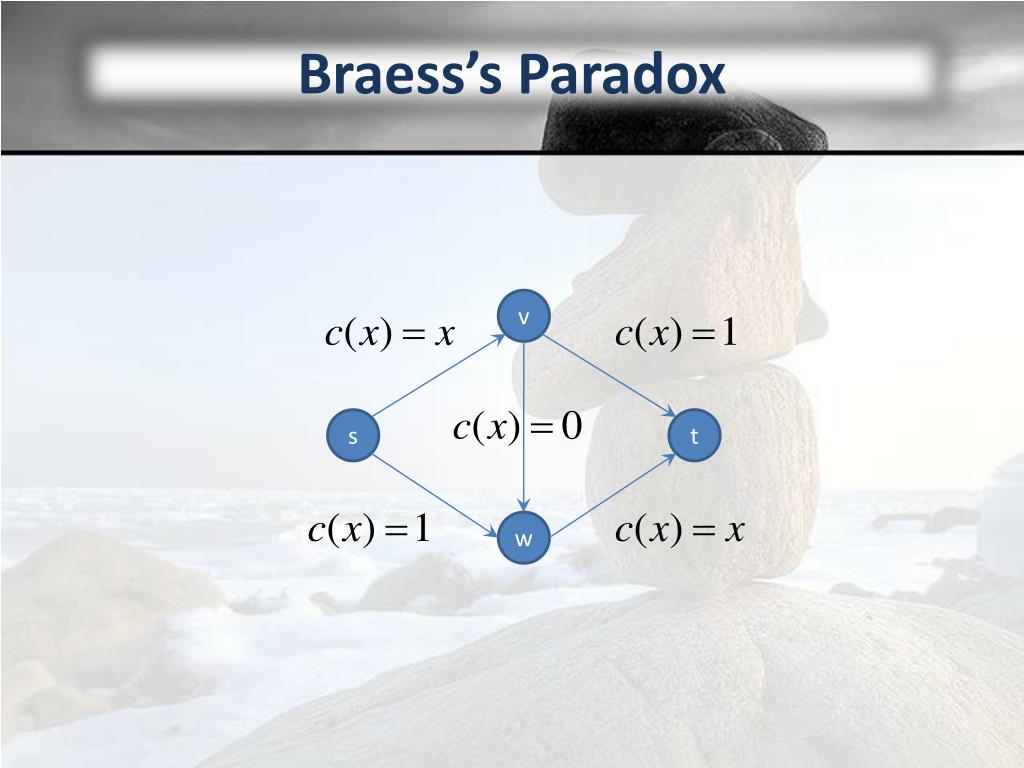 Braess's Paradox

$c(x) = x$

v

$c(x) = 1$

s

$c(x) = 0$

t

$c(x) = 1$

w

$c(x) = x$